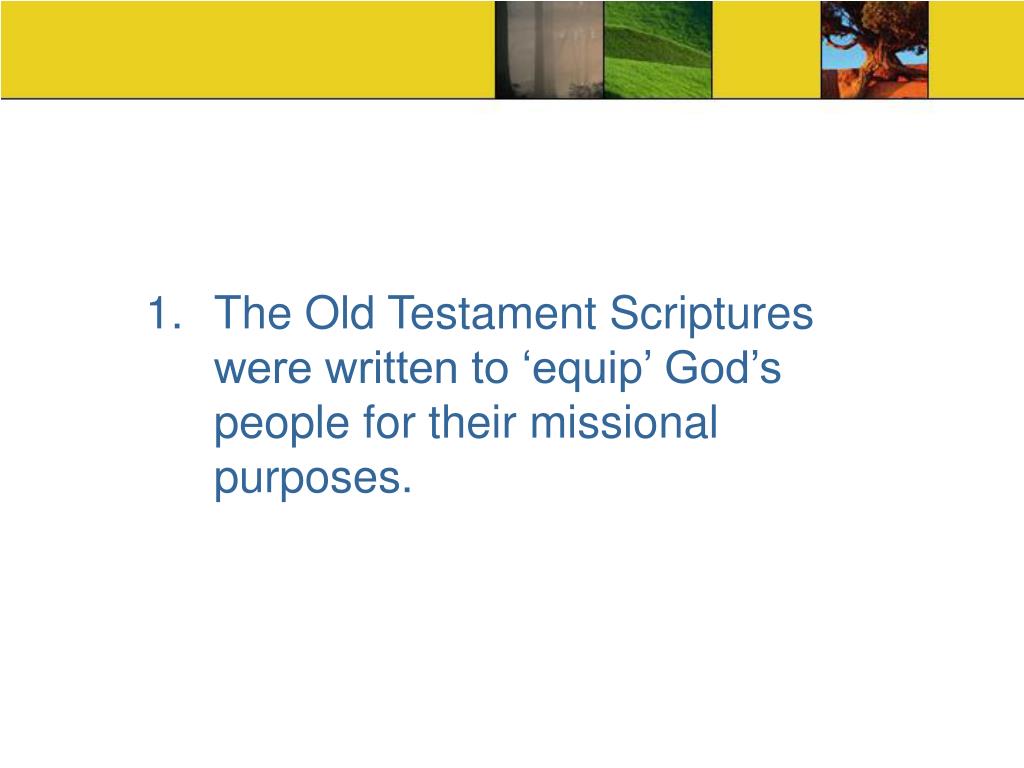 1. The Old Testament Scriptures were written to ‘equip’ God’s people for their missional purposes.